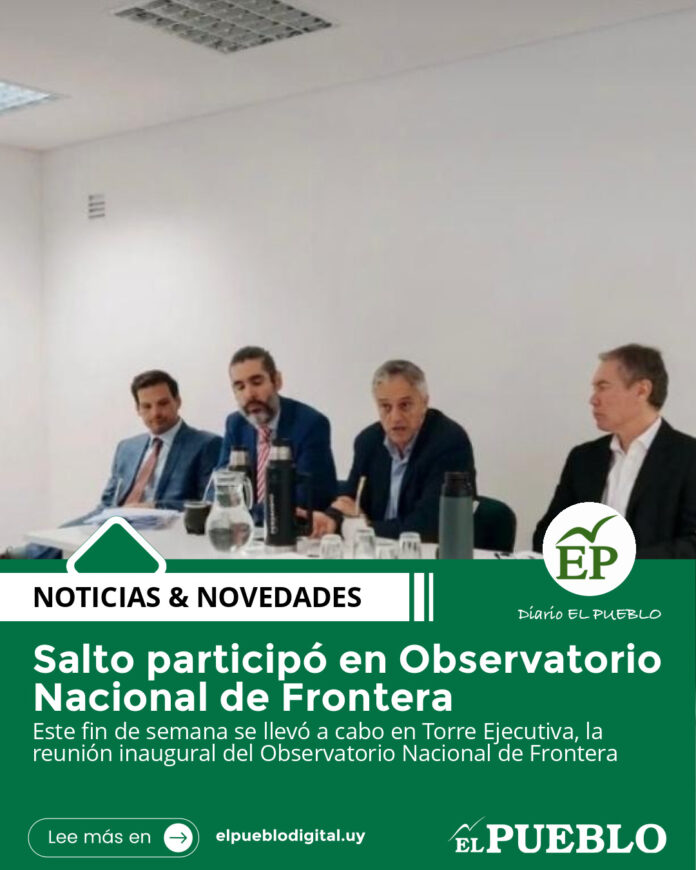 EP

Diario EL PUEBLO

NOTICIAS & NOVEDADES

Salto participó en Observatorio Nacional de Frontera

Este fin de semana se llevó a cabo en Torre Ejecutiva, la reunión inaugural del Observatorio Nacional de Frontera

Lee más en

elpueblodigital.uy

EL PUEBLO